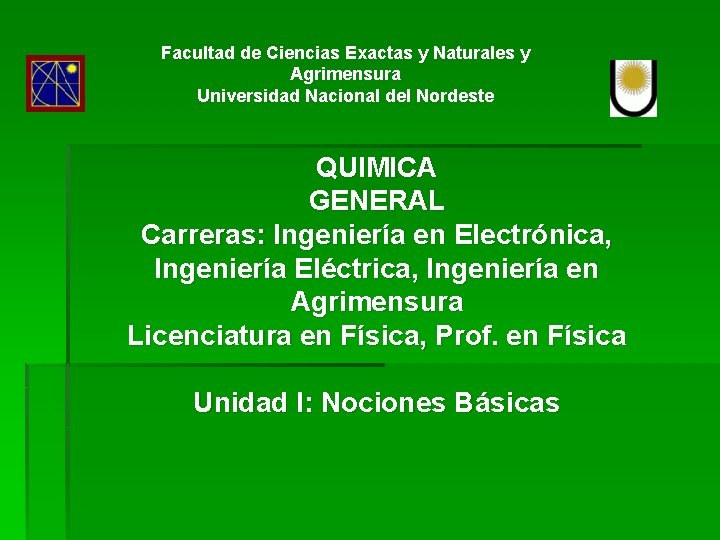 Facultad de Ciencias Exactas y Naturales y Agrimensura
Universidad Nacional del Nordeste

QUIMICA
GENERAL
Carreras: Ingeniería en Electrónica, Ingeniería Eléctrica, Ingeniería en Agrimensura
Licenciatura en Física, Prof. en Física

Unidad I: Nociones Básicas